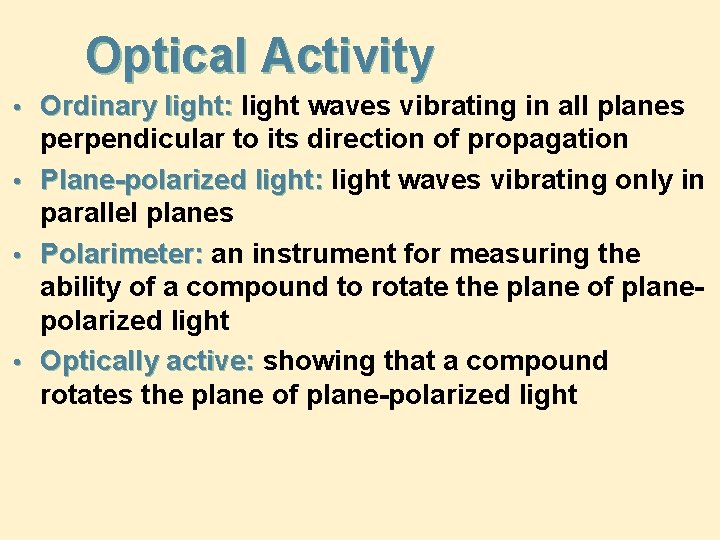 Optical Activity

• Ordinary light: light waves vibrating in all planes perpendicular to its direction of propagation

• Plane-polarized light: light waves vibrating only in parallel planes

• Polarimeter: an instrument for measuring the ability of a compound to rotate the plane of plane-polarized light

• Optically active: showing that a compound rotates the plane of plane-polarized light